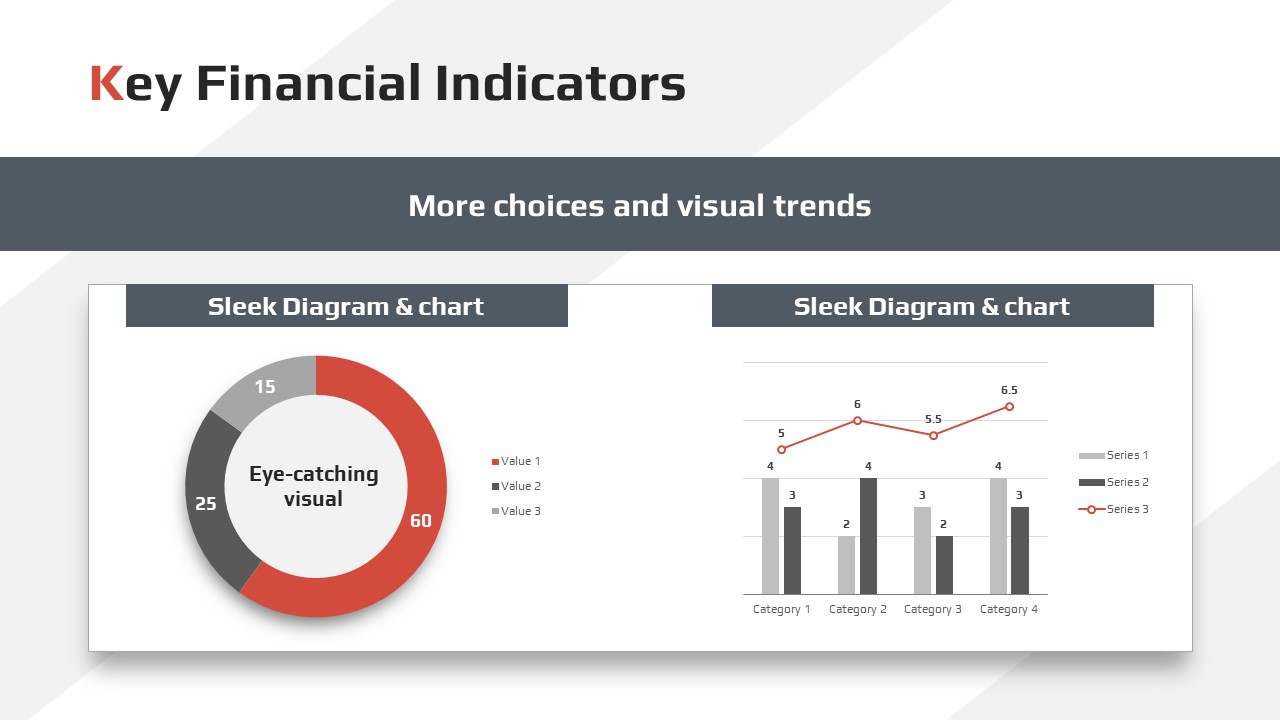 Key Financial Indicators

More choices and visual trends

Sleek Diagram & chart

15
25
60
Eye-catching visual

Value 1
Value 2
Value 3

Sleek Diagram & chart

5
6
5.5
6.5
4
3
2
4
3
2
4
3

Category 1
Category 2
Category 3
Category 4

Series 1
Series 2
Series 3